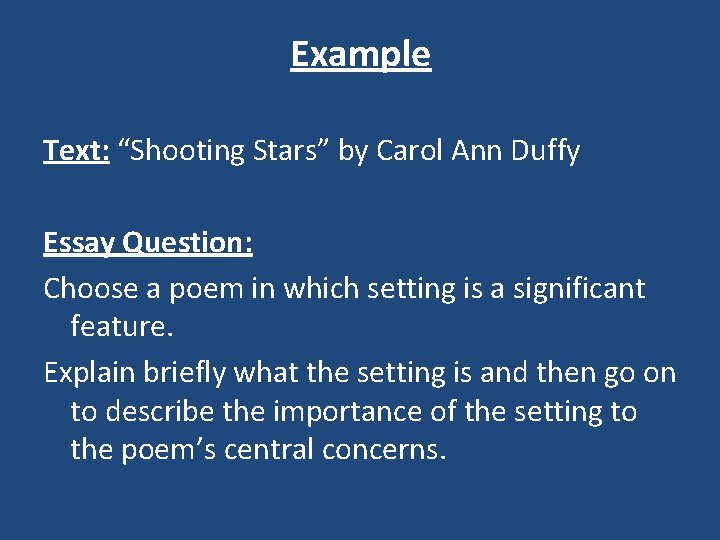 Example

Text: “Shooting Stars” by Carol Ann Duffy

Essay Question:

Choose a poem in which setting is a significant feature.

Explain briefly what the setting is and then go on to describe the importance of the setting to the poem’s central concerns.